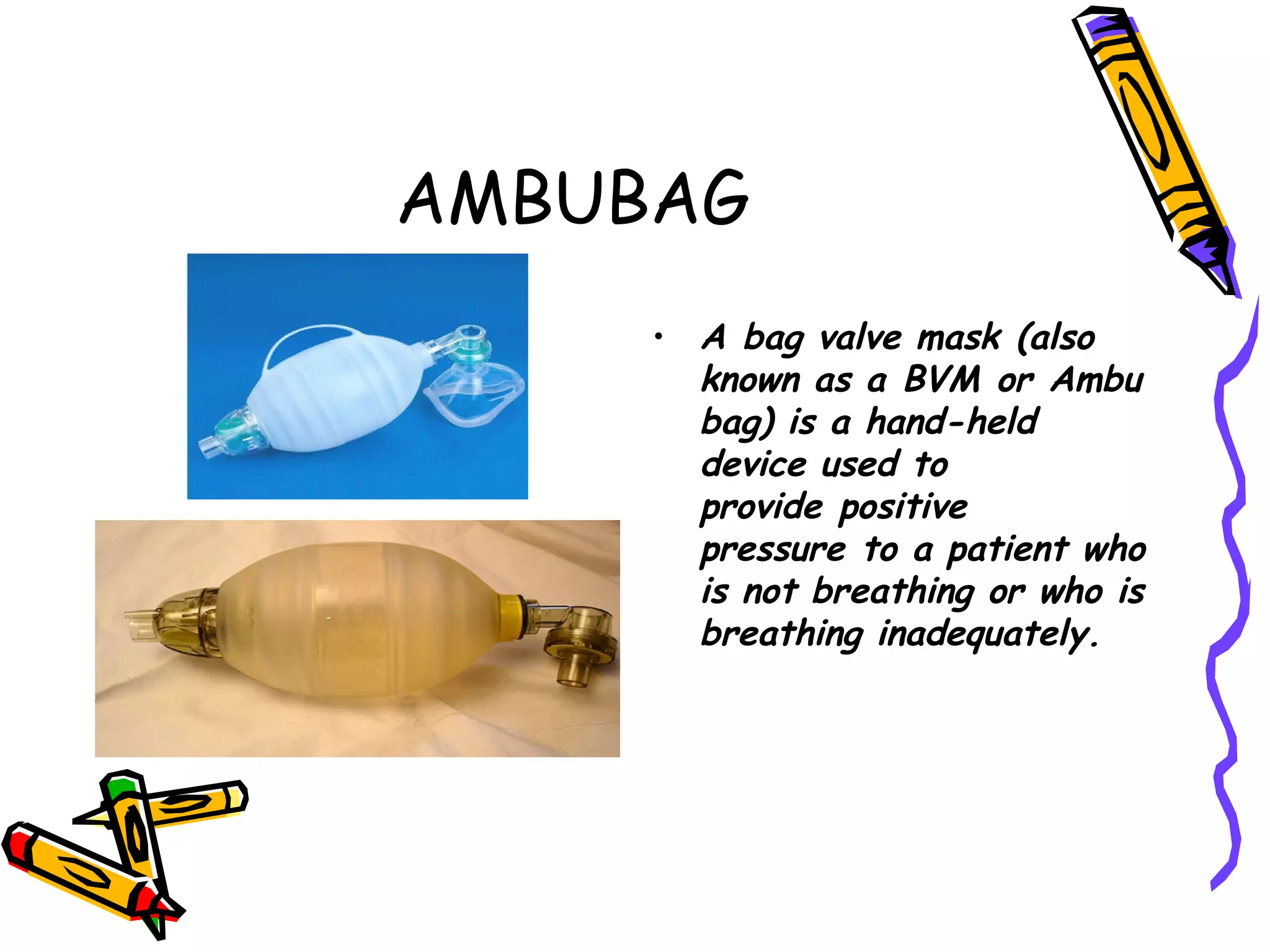 AMBUBAG

• A bag valve mask (also known as a BVM or Ambu bag) is a hand-held device used to provide positive pressure to a patient who is not breathing or who is breathing inadequately.